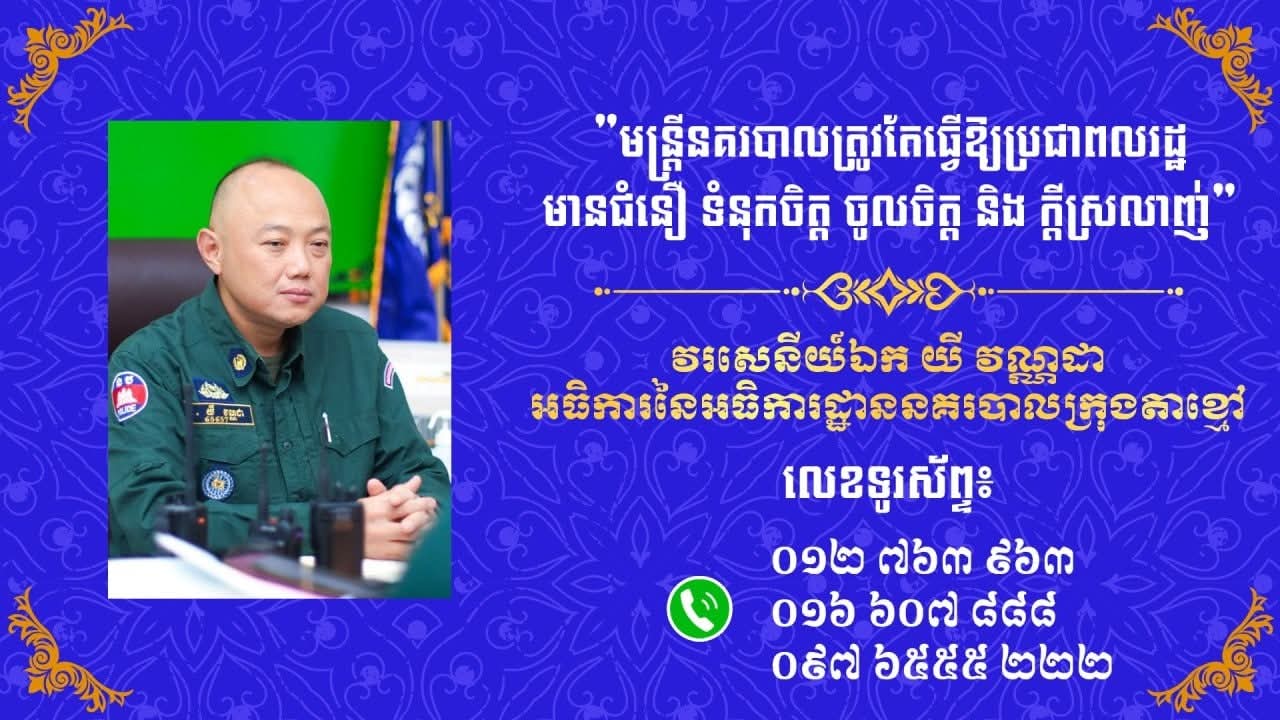 "មន្ត្រីនគរបាលត្រូវតែធ្វើឱ្យប្រជាពលរដ្ឋ មានជំនឿ ទំនុកចិត្ត ចូលចិត្ត និង ក្តីស្រលាញ់"

វរសេនីយ៍ឯក យី វណ្ណដា
អធិការនៃអធិការដ្ឋាននគរបាលក្រុងតាខ្មៅ

លេខទូរស័ព្ទ៖

០១២ ៧៦៣ ៩៦៣
០១៦ ៦០៧ ៨៨៨
០៩៧ ៦៥៥៥ ២២២